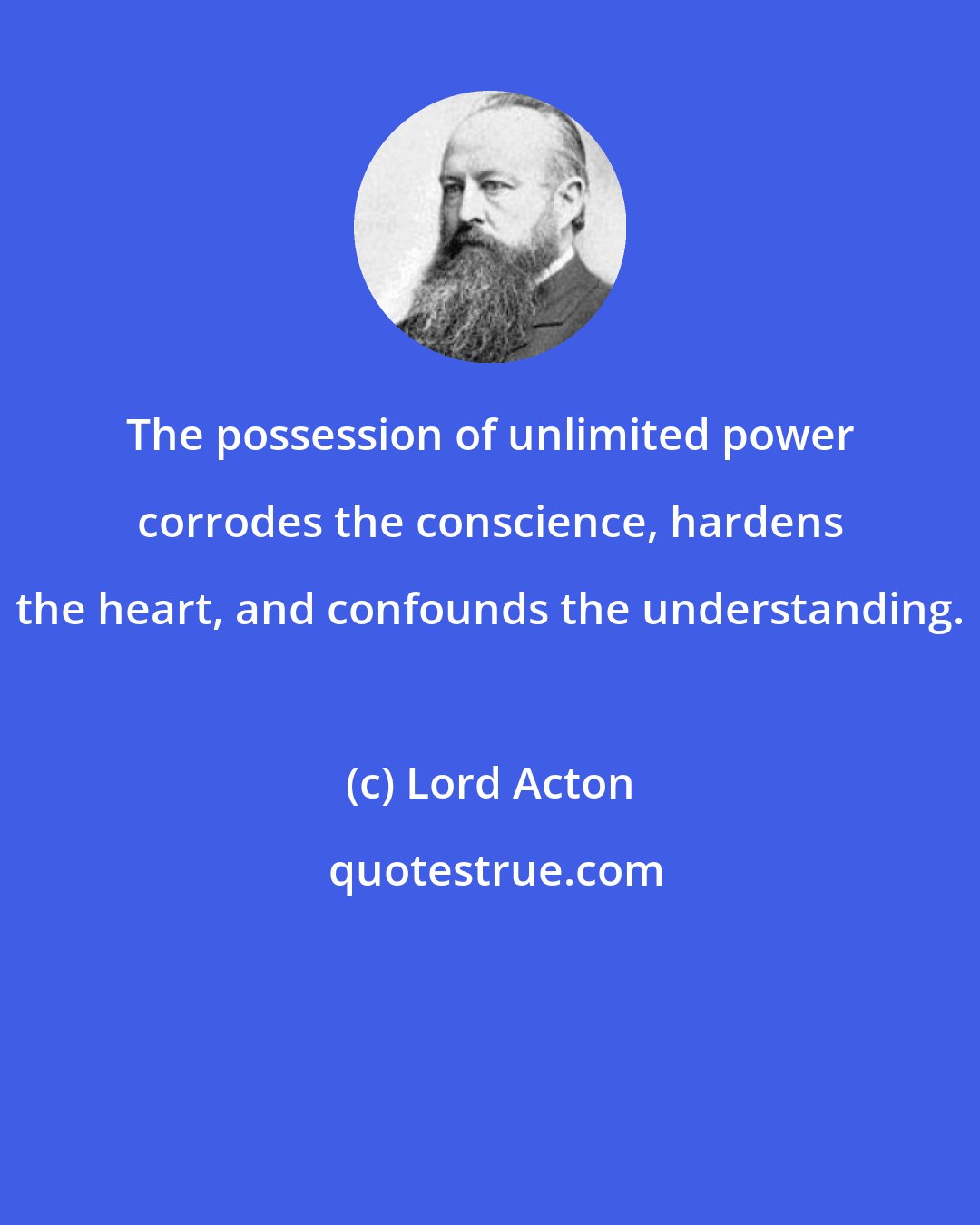 The possession of unlimited power corrodes the conscience, hardens the heart, and confounds the understanding.

(c) Lord Acton

quotestrue.com